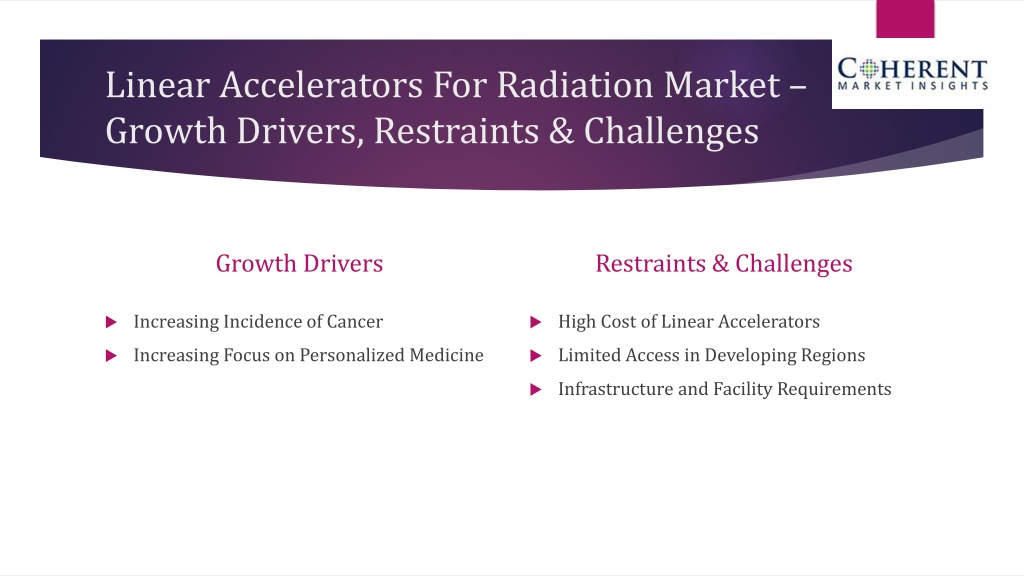 Linear Accelerators For Radiation Market – Growth Drivers, Restraints & Challenges

COHERENT MARKET INSIGHTS

Growth Drivers

Increasing Incidence of Cancer

Increasing Focus on Personalized Medicine

Restraints & Challenges

High Cost of Linear Accelerators

Limited Access in Developing Regions

Infrastructure and Facility Requirements